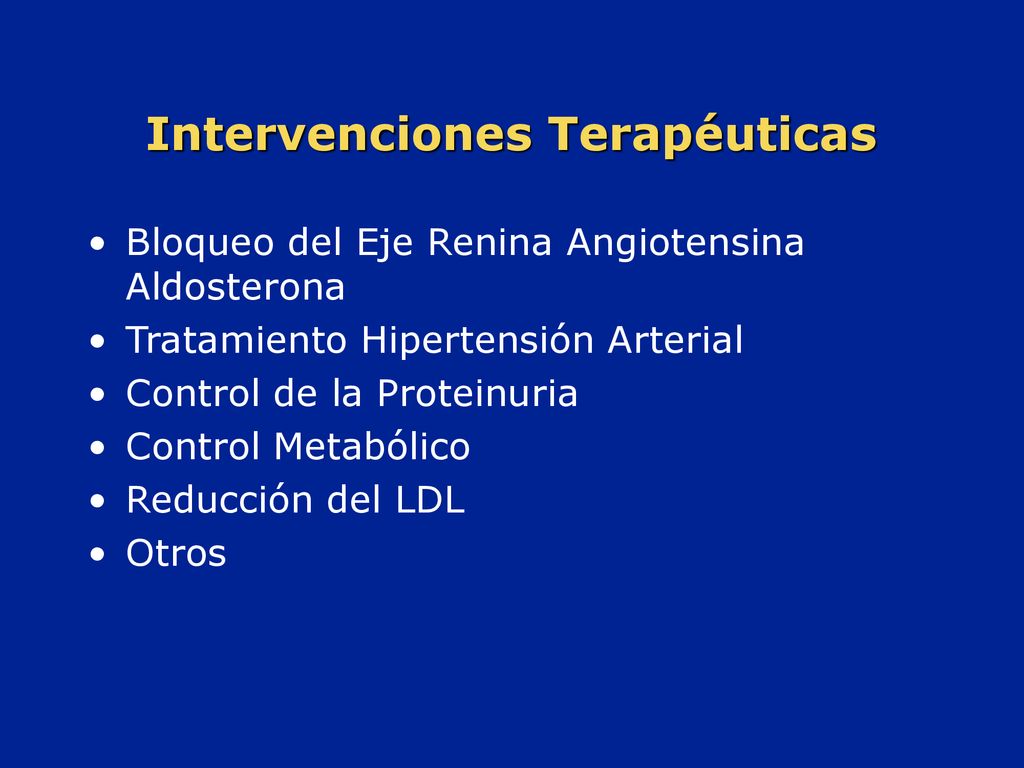 Intervenciones Terapéuticas

• Bloqueo del Eje Renina Angiotensina Aldosterona
• Tratamiento Hipertensión Arterial
• Control de la Proteinuria
• Control Metabólico
• Reducción del LDL
• Otros